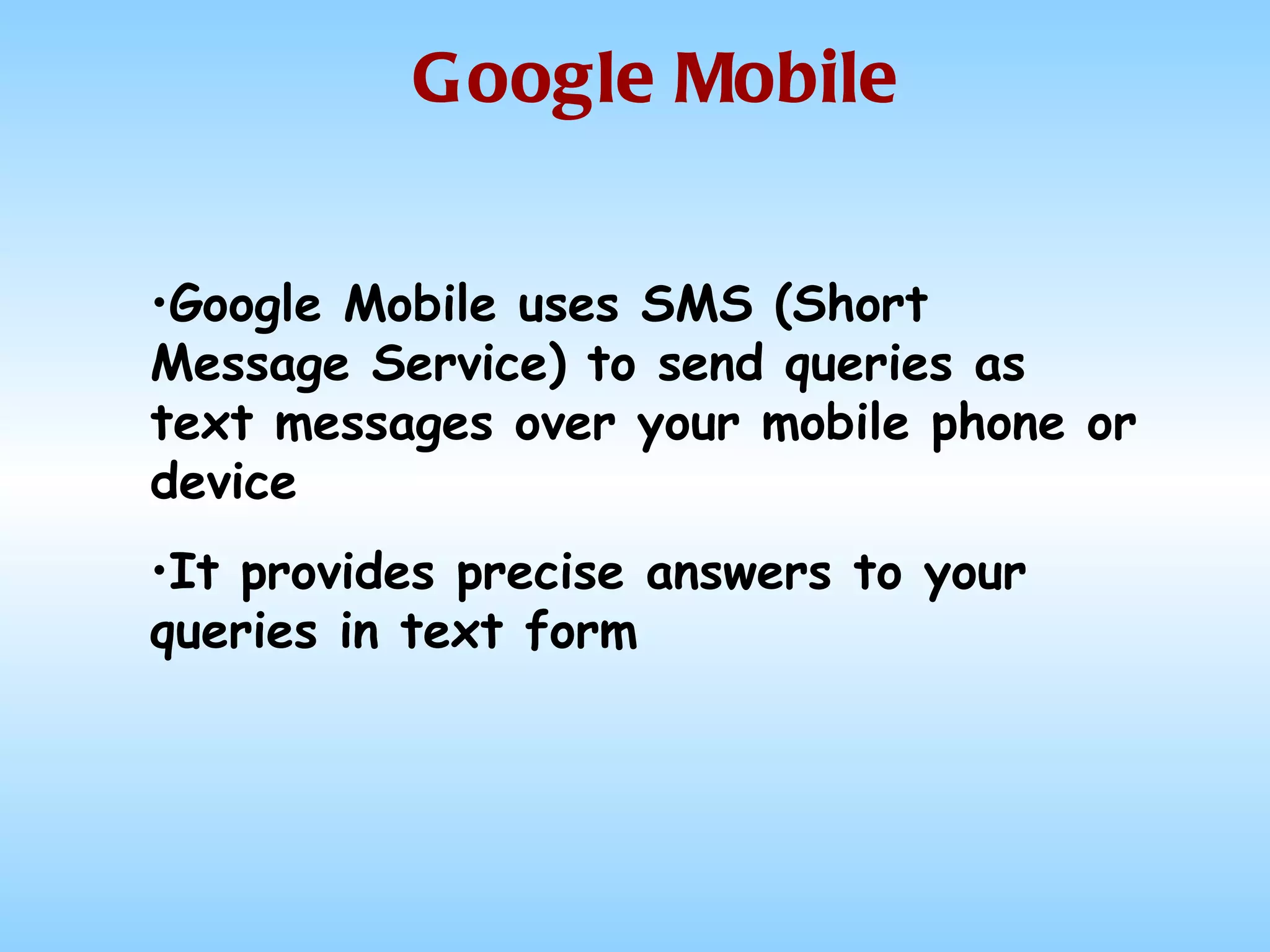 Google Mobile

•Google Mobile uses SMS (Short Message Service) to send queries as text messages over your mobile phone or device

•It provides precise answers to your queries in text form